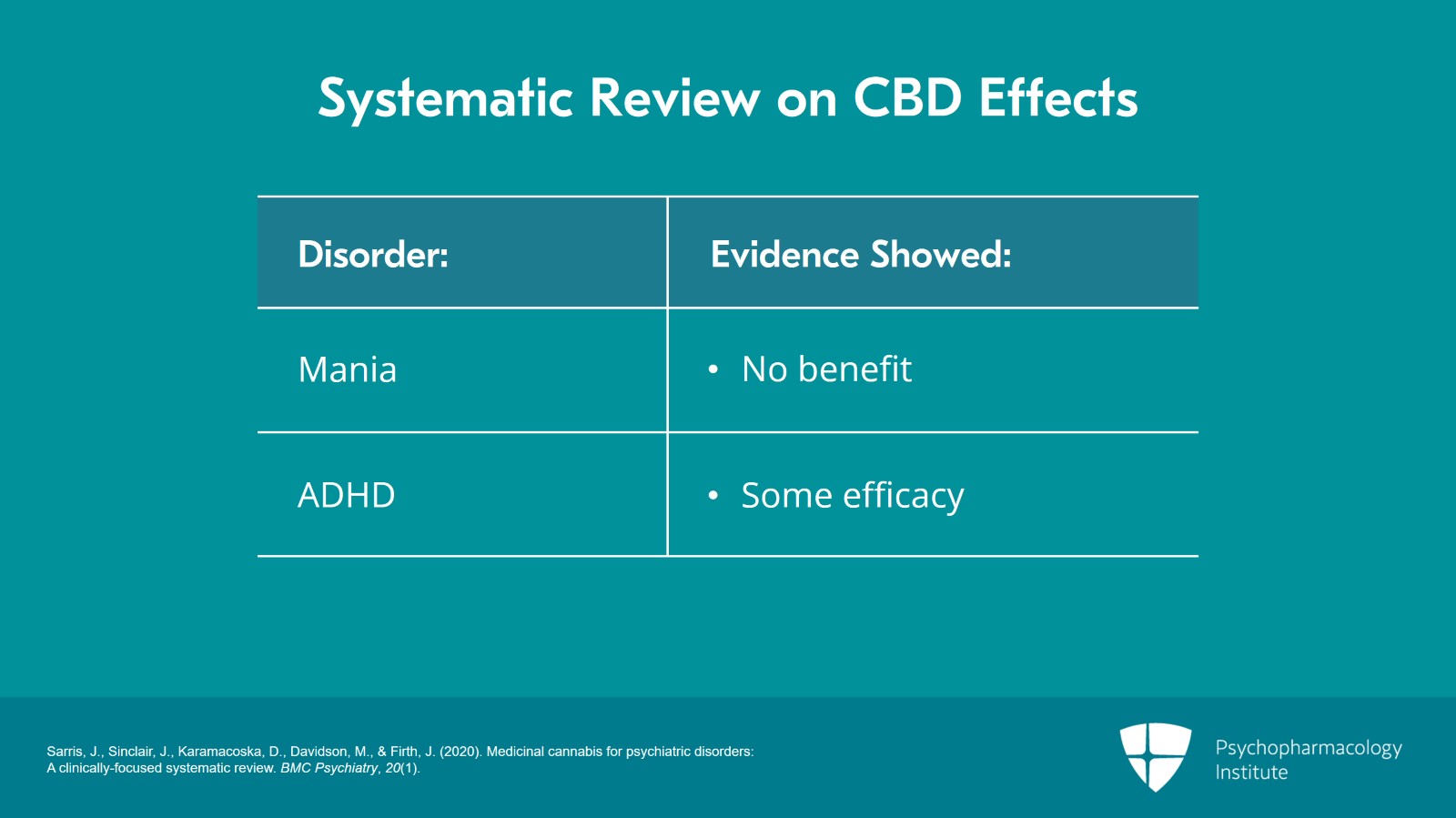 Systematic Review on CBD Effects

| Disorder: | Evidence Showed: |
|---|---|
| Mania | • No benefit |
| ADHD | • Some efficacy |

Sarris, J., Sinclair, J., Karamacoska, D., Davidson, M., & Firth, J. (2020). Medicinal cannabis for psychiatric disorders: A clinically-focused systematic review. BMC Psychiatry, 20(1).

Psychopharmacology Institute